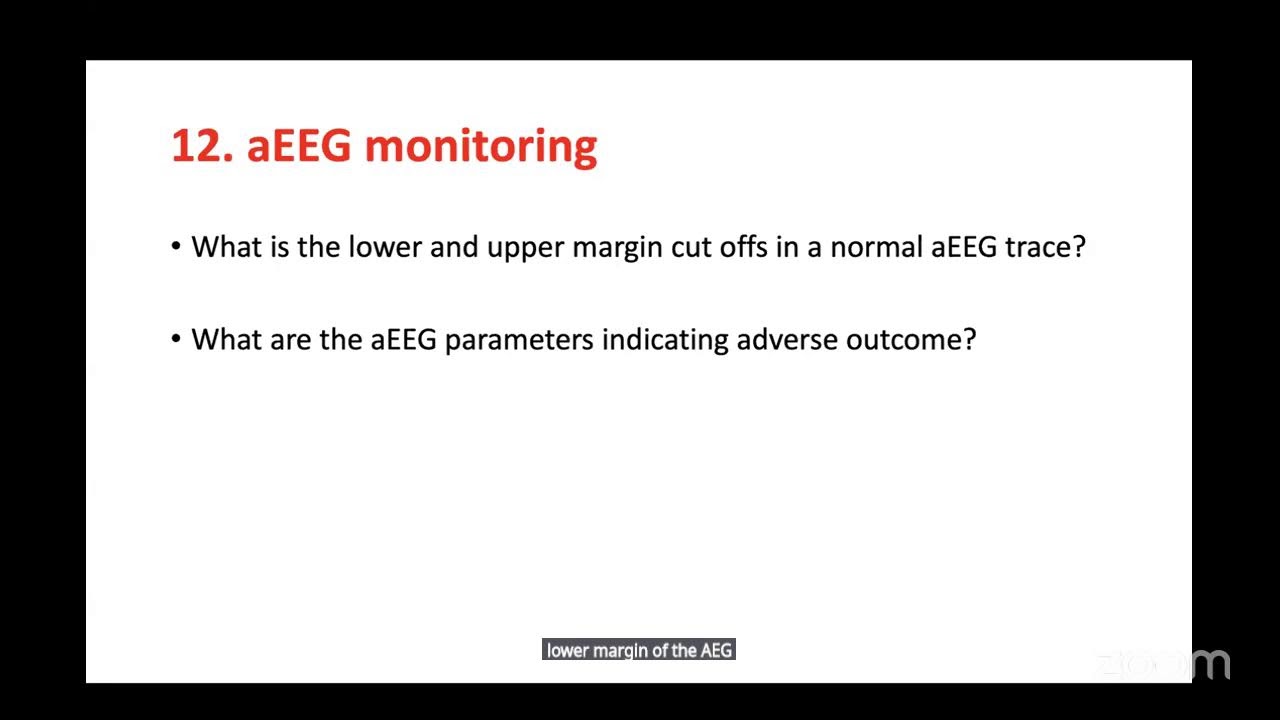 12. aEEG monitoring

• What is the lower and upper margin cut offs in a normal aEEG trace?

• What are the aEEG parameters indicating adverse outcome?

lower margin of the AEG

zoom